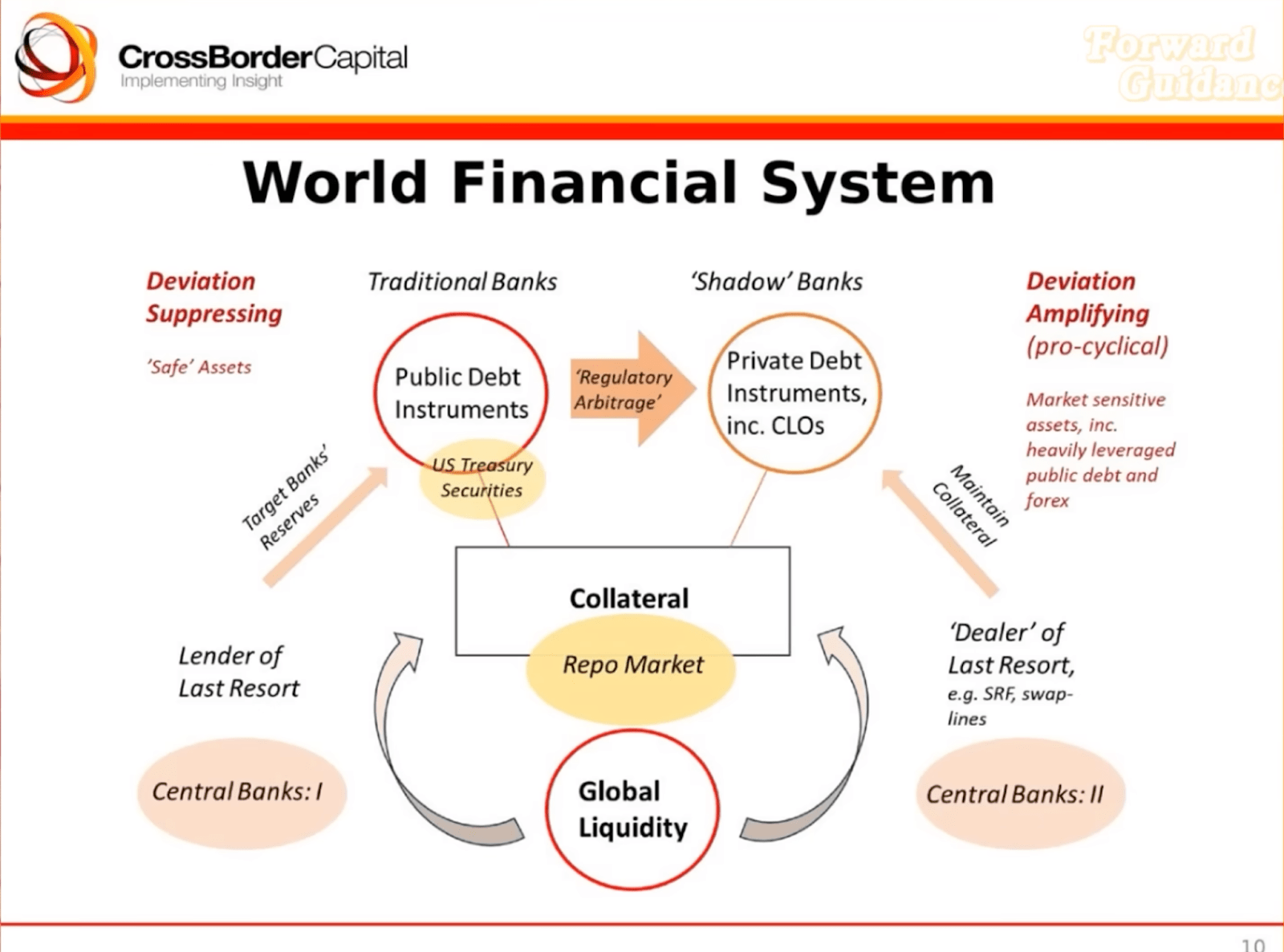 CrossBorderCapital
Implementing Insight

Forward Guidanc

World Financial System

Deviation Suppressing

'Safe' Assets

Traditional Banks

'Shadow' Banks

Deviation Amplifying (pro-cyclical)

Market sensitive assets, inc. heavily leveraged public debt and forex

Public Debt Instruments

'Regulatory Arbitrage'

Private Debt Instruments, inc. CLOs

US Treasury Securities

Target Banks' Reserves

Maintain Collateral

Collateral

Repo Market

Lender of Last Resort

'Dealer' of Last Resort, e.g. SRF, swap-lines

Central Banks: I

Global Liquidity

Central Banks: II

10